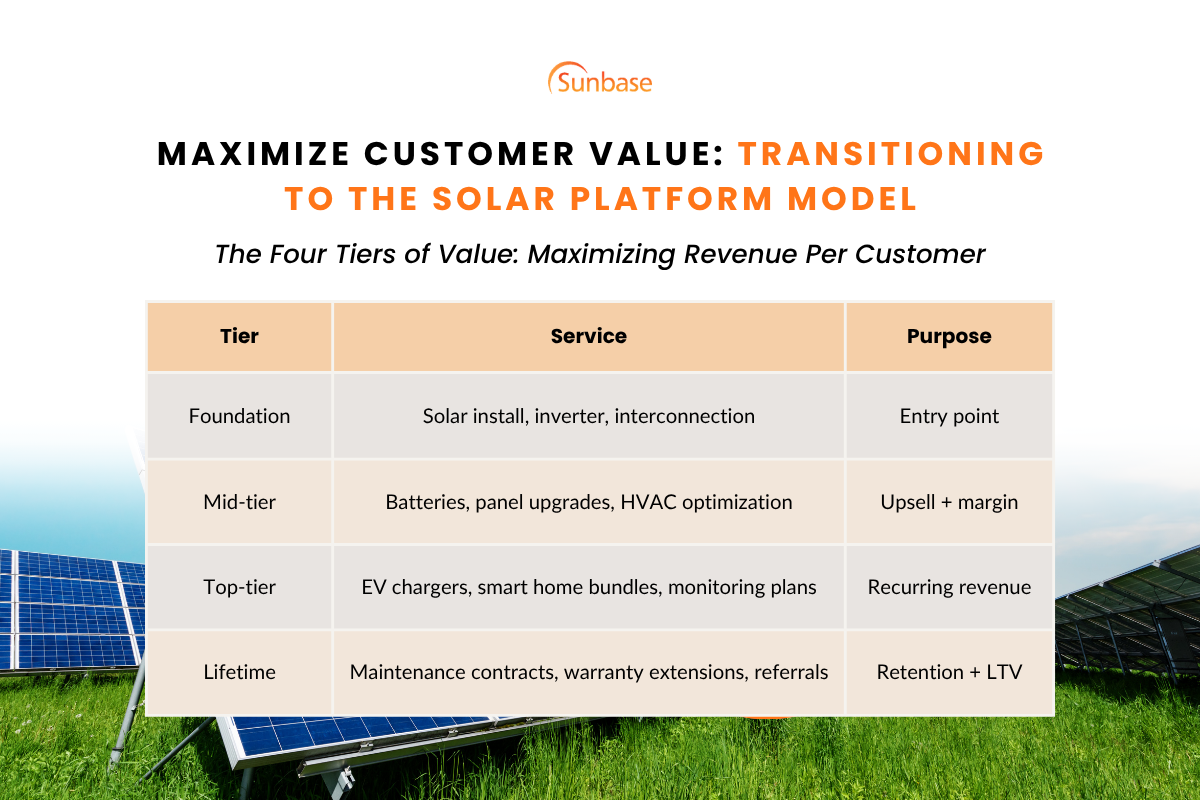 Sunbase

MAXIMIZE CUSTOMER VALUE: TRANSITIONING TO THE SOLAR PLATFORM MODEL

The Four Tiers of Value: Maximizing Revenue Per Customer

| Tier | Service | Purpose |
|---|---|---|
| Foundation | Solar install, inverter, interconnection | Entry point |
| Mid-tier | Batteries, panel upgrades, HVAC optimization | Upsell + margin |
| Top-tier | EV chargers, smart home bundles, monitoring plans | Recurring revenue |
| Lifetime | Maintenance contracts, warranty extensions, referrals | Retention + LTV |